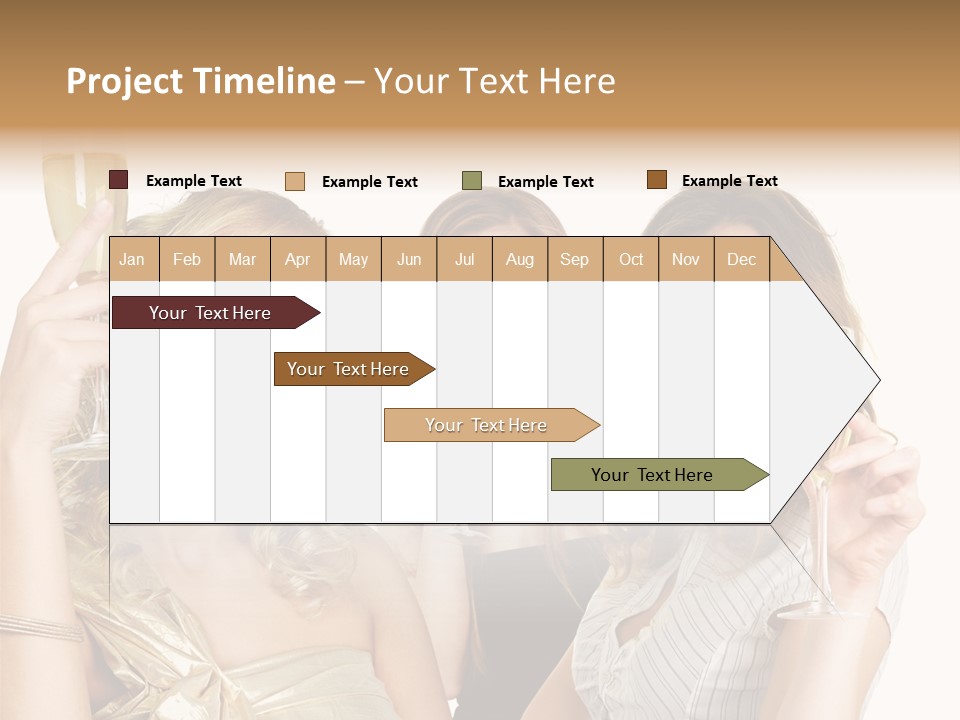 Project Timeline – Your Text Here

Example Text Example Text Example Text Example Text

| Jan | Feb | Mar | Apr | May | Jun | Jul | Aug | Sep | Oct | Nov | Dec |
|---|---|---|---|---|---|---|---|---|---|---|---|

Your Text Here

Your Text Here

Your Text Here

Your Text Here